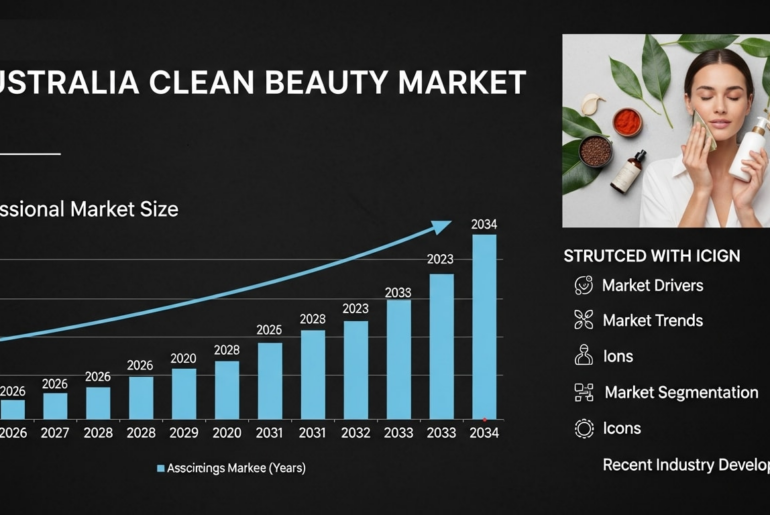 USTRALIA CLEAN BEAUTY MARKET

ssional Market Size

2026 2026 2026 2026 2020 2028 2026 2028 2023 2033 2023 2034

2026 2027 2028 2028 2029 2020 2031 2031 2032 2033 2033 2034

Asscircings Markee (Years)

STRUTCED WITH ICIGN

Market Drivers

Market Trends

Ions

Market Segmentation

Icons

Recent Industry Develop